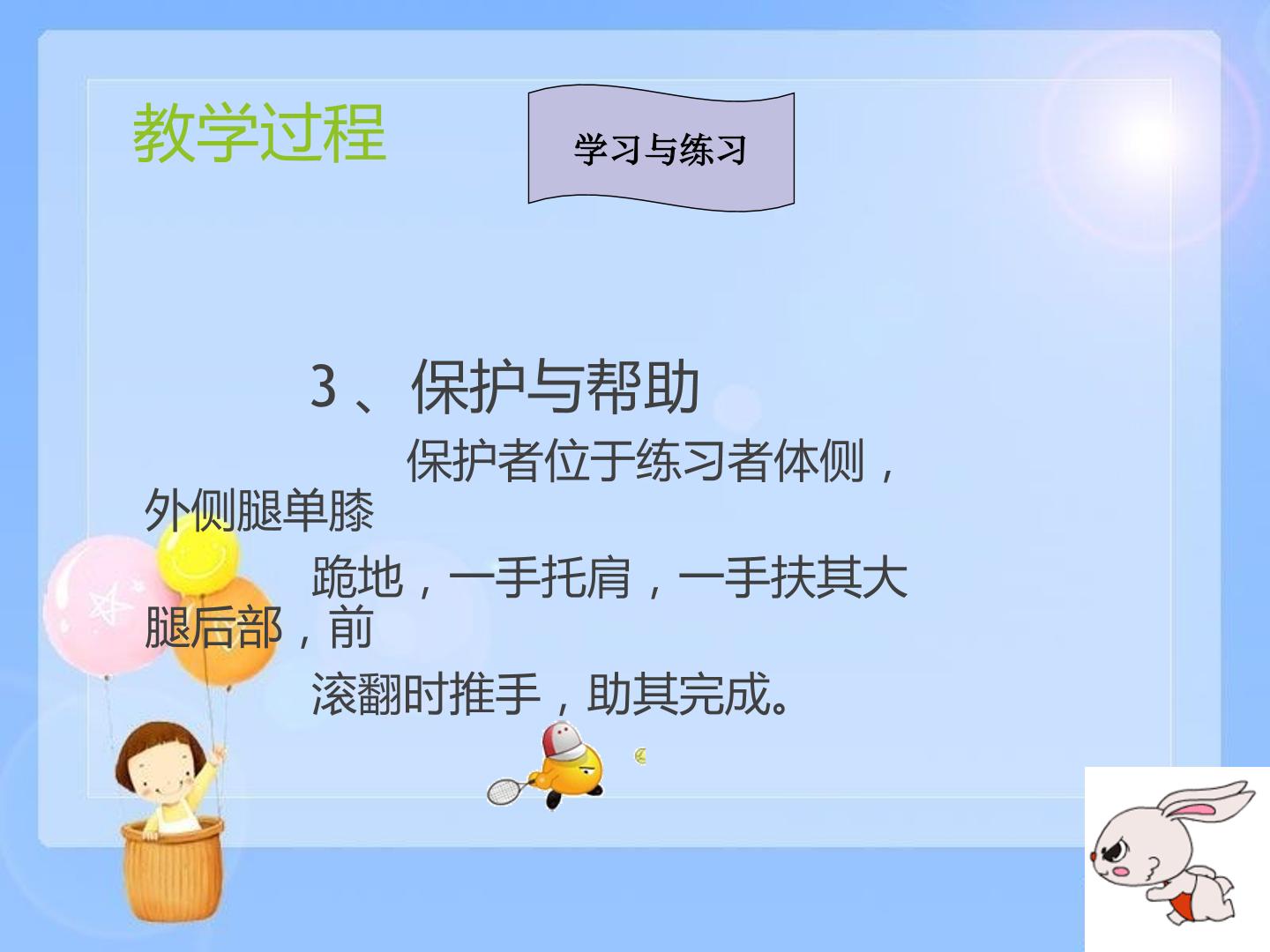 教学过程

学习与练习

3、保护与帮助

保护者位于练习者体侧，外侧腿单膝跪地，一手托肩，一手扶其大腿后部，前滚翻时推手，助其完成。